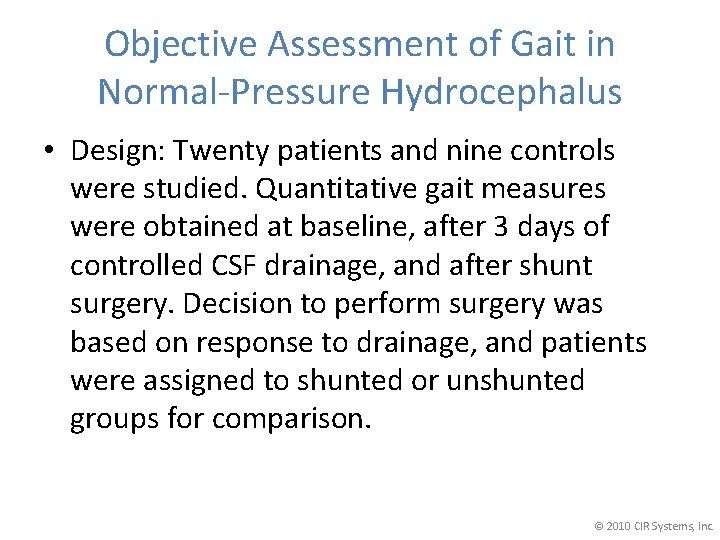 Objective Assessment of Gait in Normal-Pressure Hydrocephalus

• Design: Twenty patients and nine controls were studied. Quantitative gait measures were obtained at baseline, after 3 days of controlled CSF drainage, and after shunt surgery. Decision to perform surgery was based on response to drainage, and patients were assigned to shunted or unshunted groups for comparison.

© 2010 CIR Systems, Inc.